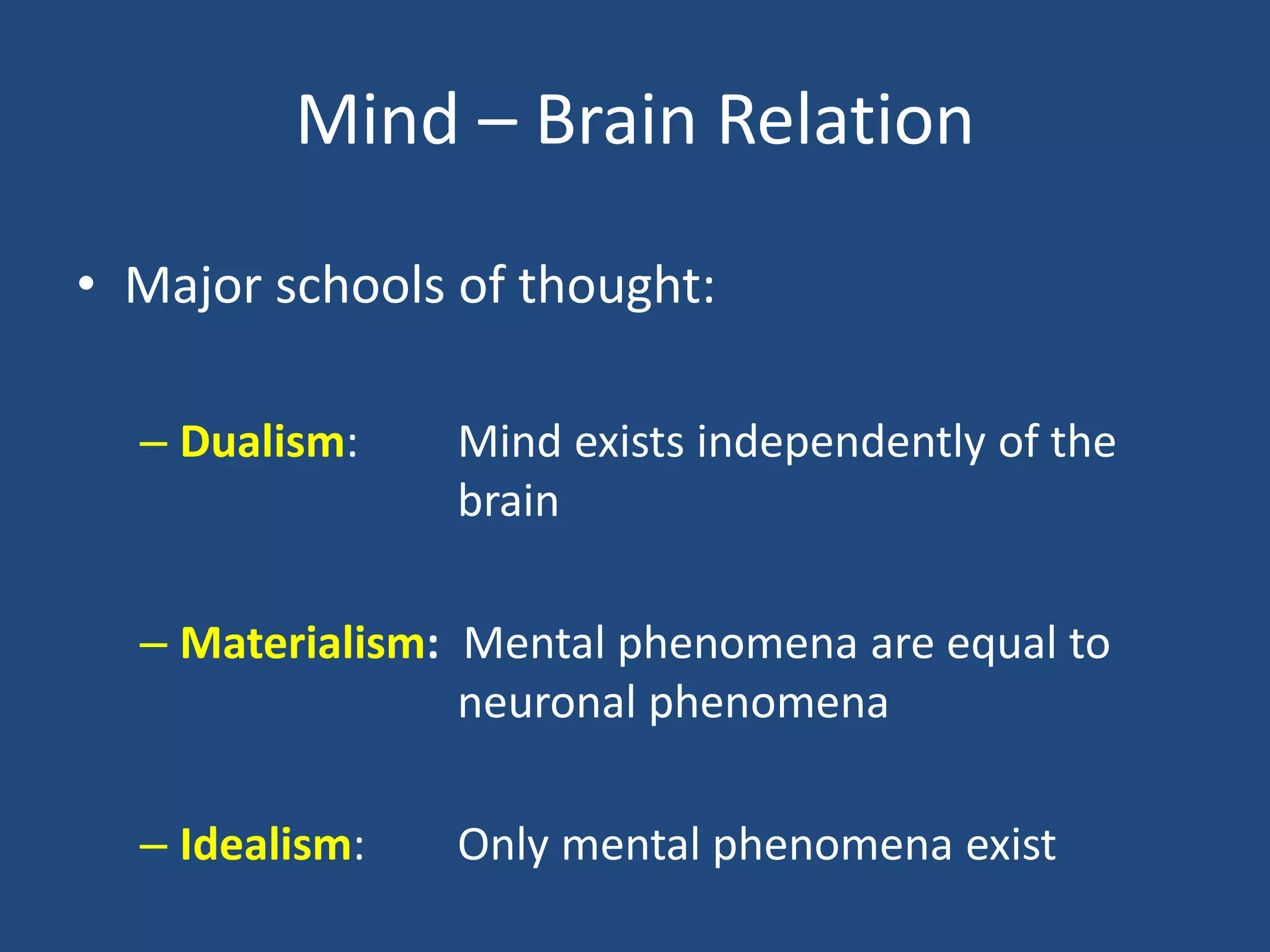 Mind – Brain Relation

• Major schools of thought:

– Dualism: Mind exists independently of the brain

– Materialism: Mental phenomena are equal to neuronal phenomena

– Idealism: Only mental phenomena exist